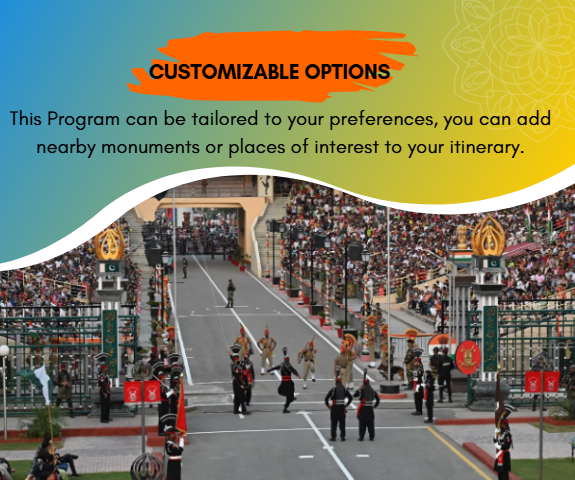 CUSTOMIZABLE OPTIONS

This Program can be tailored to your preferences, you can add nearby monuments or places of interest to your itinerary.